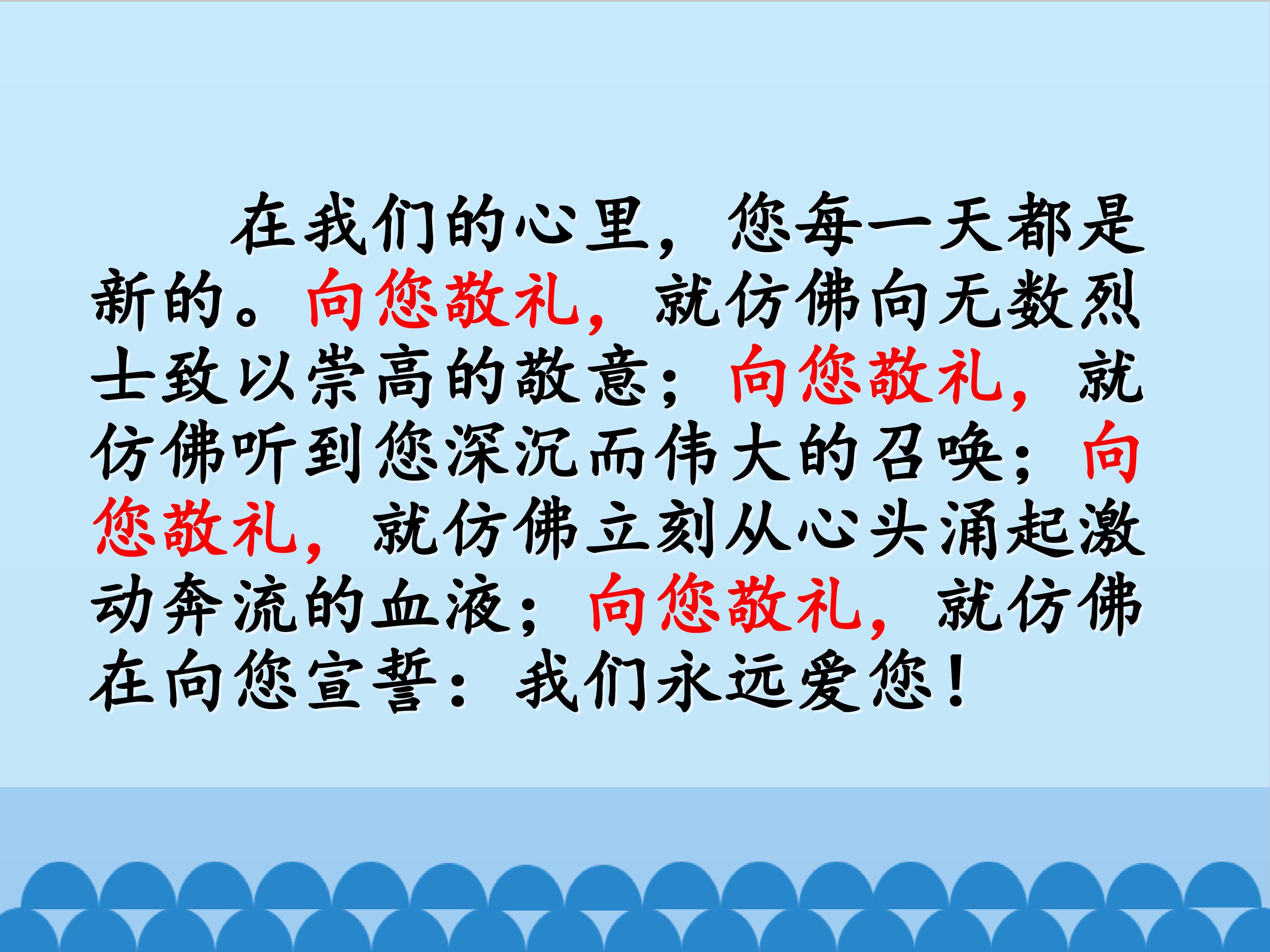 在我们的心里，您每一天都是新的。向您敬礼，就仿佛向无数烈士致以崇高的敬意；向您敬礼，就仿佛听到您深沉而伟大的召唤；向您敬礼，就仿佛立刻从心头涌起激动奔流的血液；向您敬礼，就仿佛在向您宣誓：我们永远爱您！